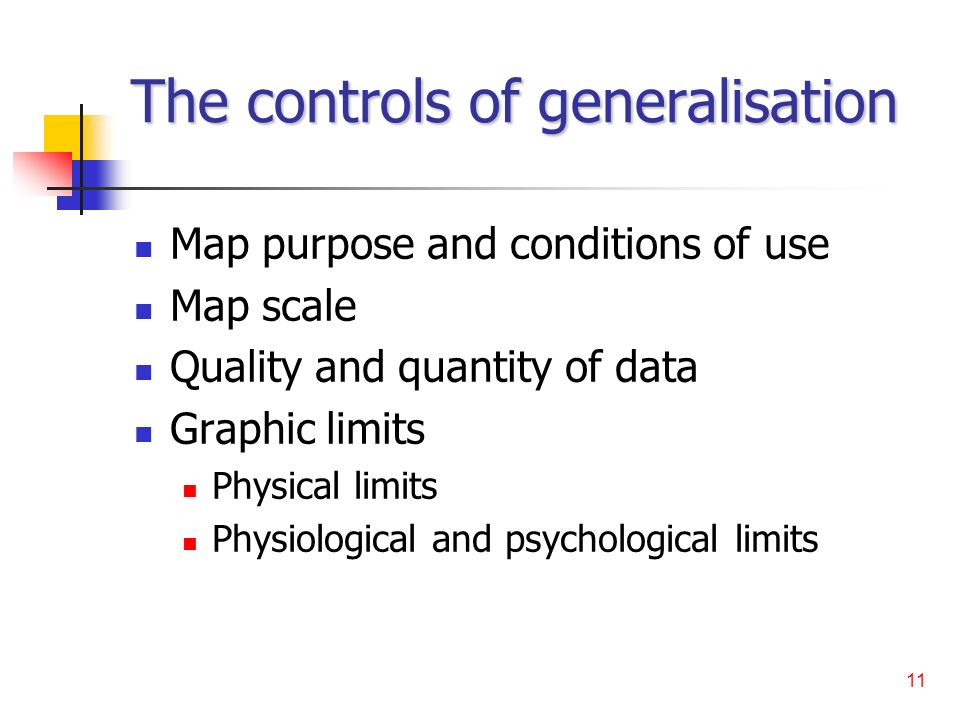 The controls of generalisation

- Map purpose and conditions of use
- Map scale
- Quality and quantity of data
- Graphic limits
  - Physical limits
  - Physiological and psychological limits

11